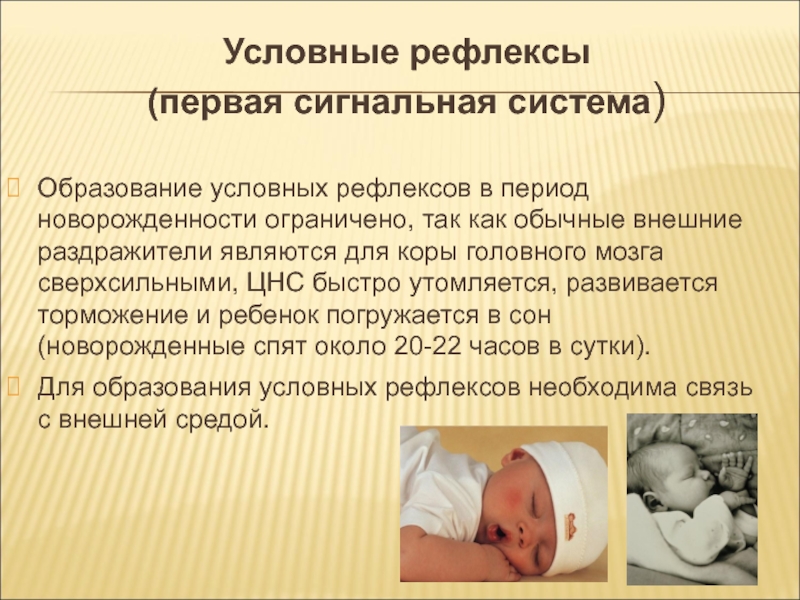 Условные рефлексы
(первая сигнальная система)

Образование условных рефлексов в период новорожденности ограничено, так как обычные внешние раздражители являются для коры головного мозга сверхсильными, ЦНС быстро утомляется, развивается торможение и ребенок погружается в сон (новорожденные спят около 20-22 часов в сутки).

Для образования условных рефлексов необходима связь с внешней средой.